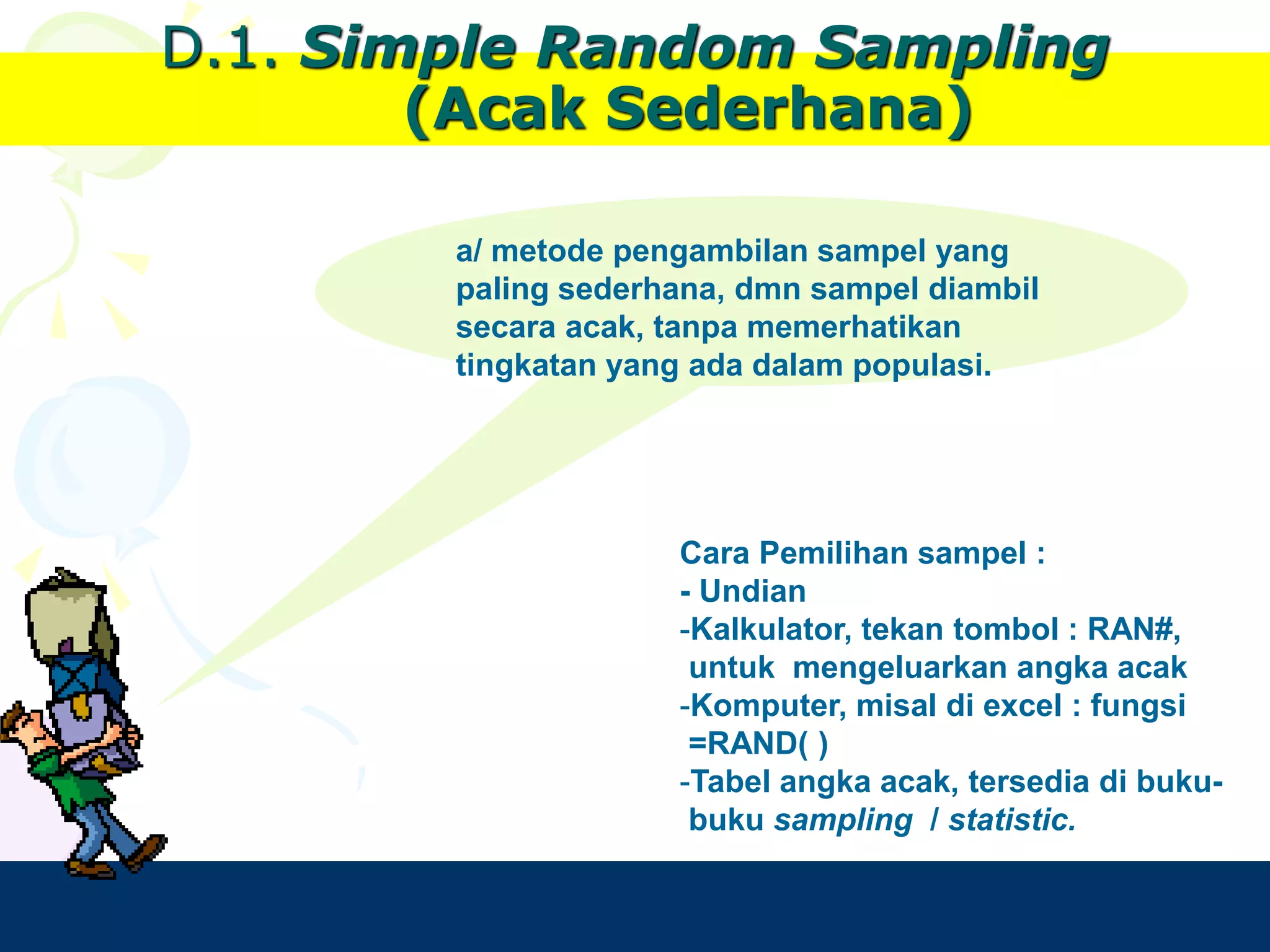 D.1. Simple Random Sampling (Acak Sederhana)

a/ metode pengambilan sampel yang paling sederhana, dmn sampel diambil secara acak, tanpa memerhatikan tingkatan yang ada dalam populasi.

Cara Pemilihan sampel :
- Undian
-Kalkulator, tekan tombol : RAN#, untuk mengeluarkan angka acak
-Komputer, misal di excel : fungsi =RAND( )
-Tabel angka acak, tersedia di buku-buku sampling / statistic.